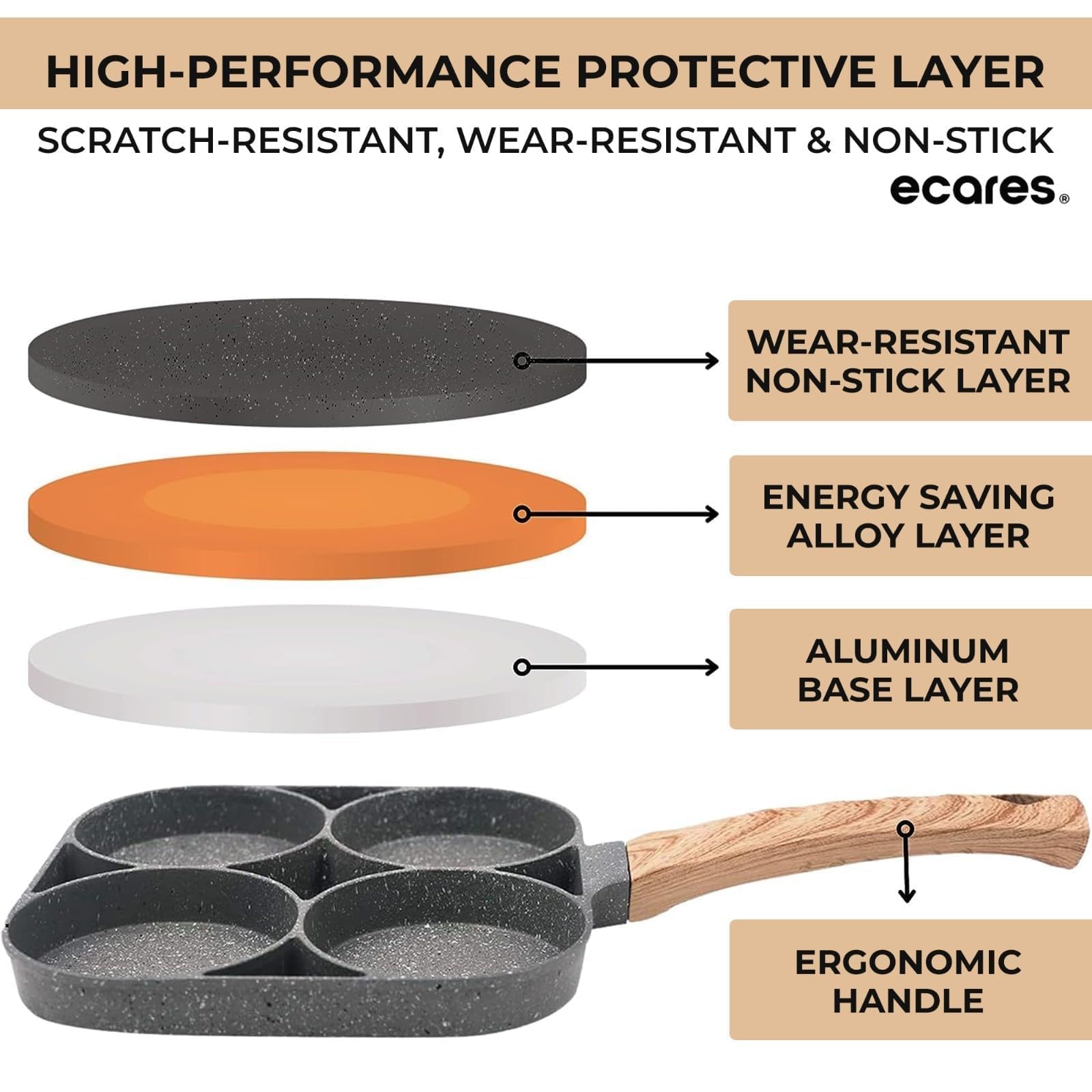 HIGH-PERFORMANCE PROTECTIVE LAYER

SCRATCH-RESISTANT, WEAR-RESISTANT & NON-STICK

ecares®

WEAR-RESISTANT NON-STICK LAYER

ENERGY SAVING ALLOY LAYER

ALUMINUM BASE LAYER

ERGONOMIC HANDLE